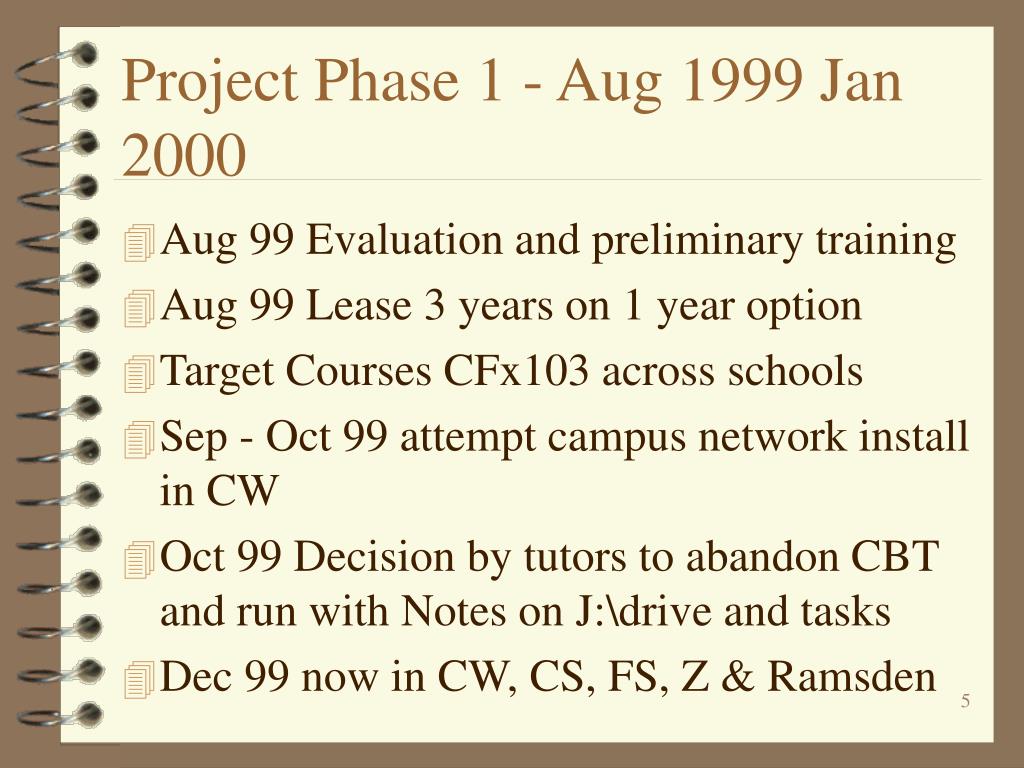 Project Phase 1 - Aug 1999 Jan 2000

Aug 99 Evaluation and preliminary training

Aug 99 Lease 3 years on 1 year option

Target Courses CFx103 across schools

Sep - Oct 99 attempt campus network install in CW

Oct 99 Decision by tutors to abandon CBT and run with Notes on J:\drive and tasks

Dec 99 now in CW, CS, FS, Z & Ramsden

5